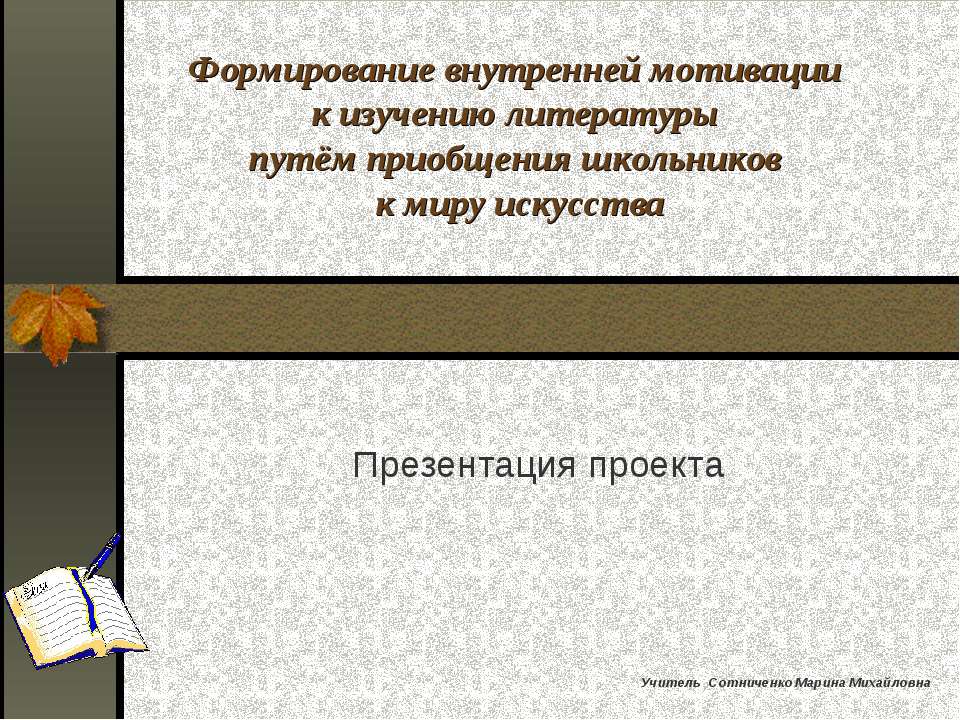 Формирование внутренней мотивации к изучению литературы путём приобщения школьников к миру искусства

Презентация проекта

Учитель Сотниченко Марина Михайловна